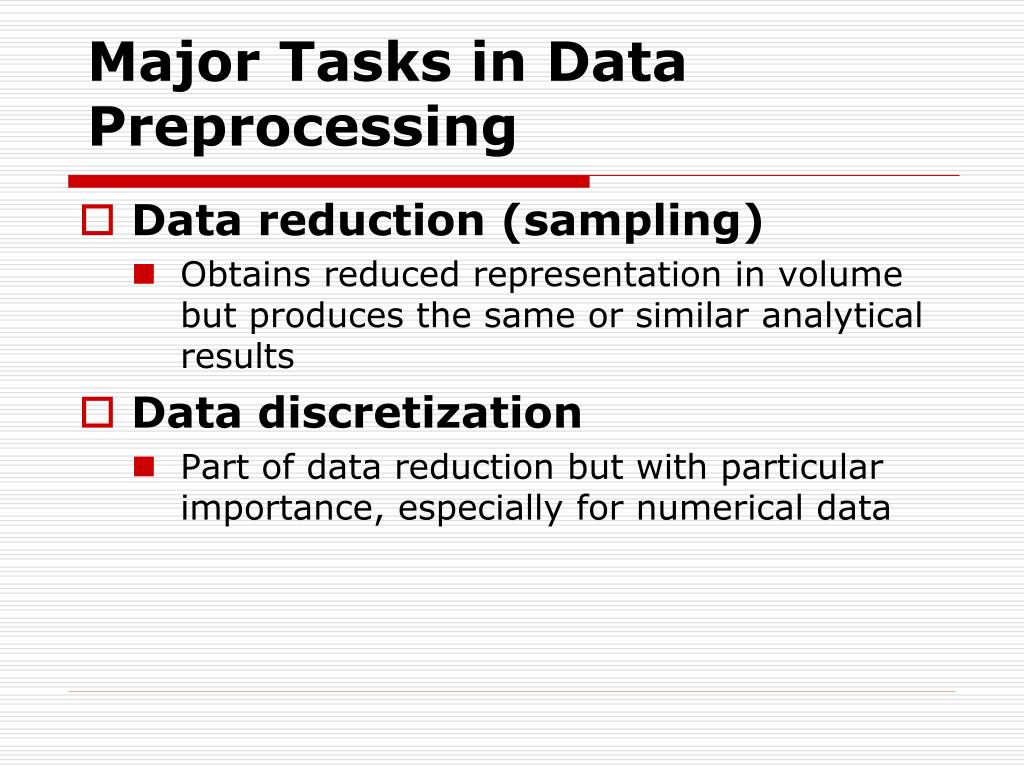 Major Tasks in Data Preprocessing

Data reduction (sampling)

Obtains reduced representation in volume but produces the same or similar analytical results

Data discretization

Part of data reduction but with particular importance, especially for numerical data